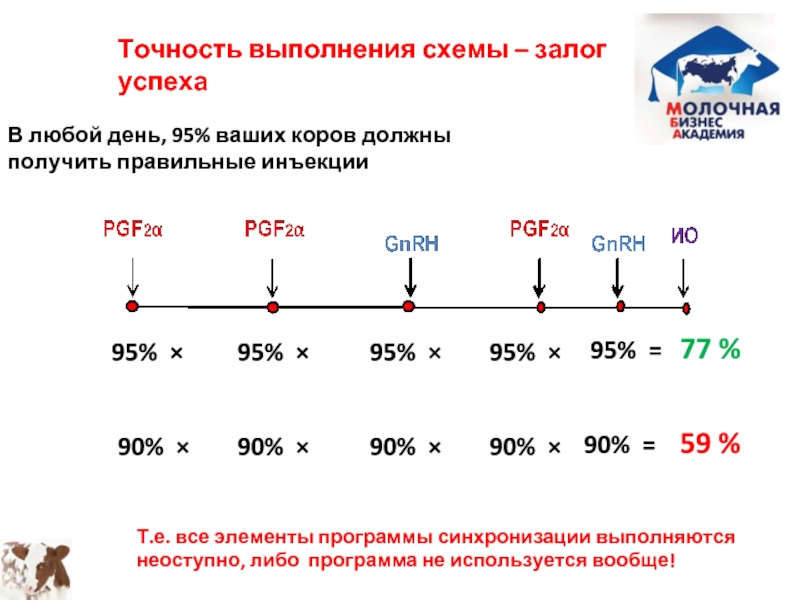 Точность выполнения схемы – залог успеха

МОЛОЧНАЯ БИЗНЕС АКАДЕМИЯ

В любой день, 95% ваших коров должны получить правильные инъекции

PGF2α PGF2α GnRH PGF2α GnRH ИО

95% × 95% × 95% × 95% × 95% = 77 %

90% × 90% × 90% × 90% × 90% = 59 %

Т.е. все элементы программы синхронизации выполняются неоступно, либо программа не используется вообще!